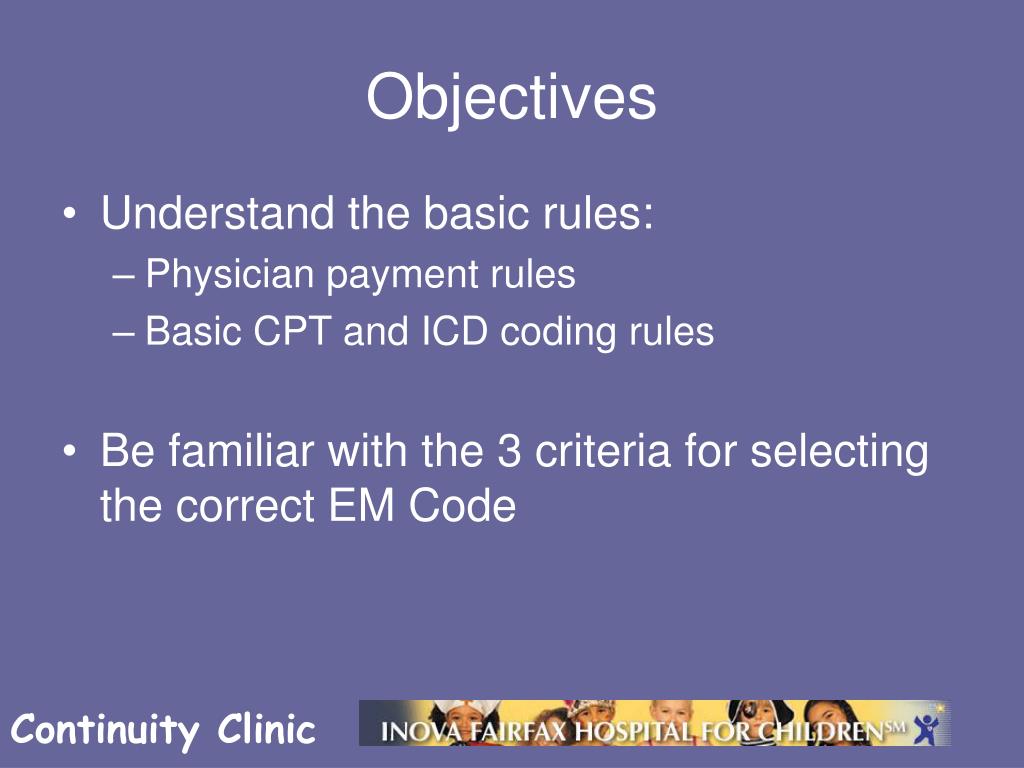 Objectives

• Understand the basic rules:
– Physician payment rules
– Basic CPT and ICD coding rules

• Be familiar with the 3 criteria for selecting the correct EM Code

Continuity Clinic

INOVA FAIRFAX HOSPITAL FOR CHILDREN℠